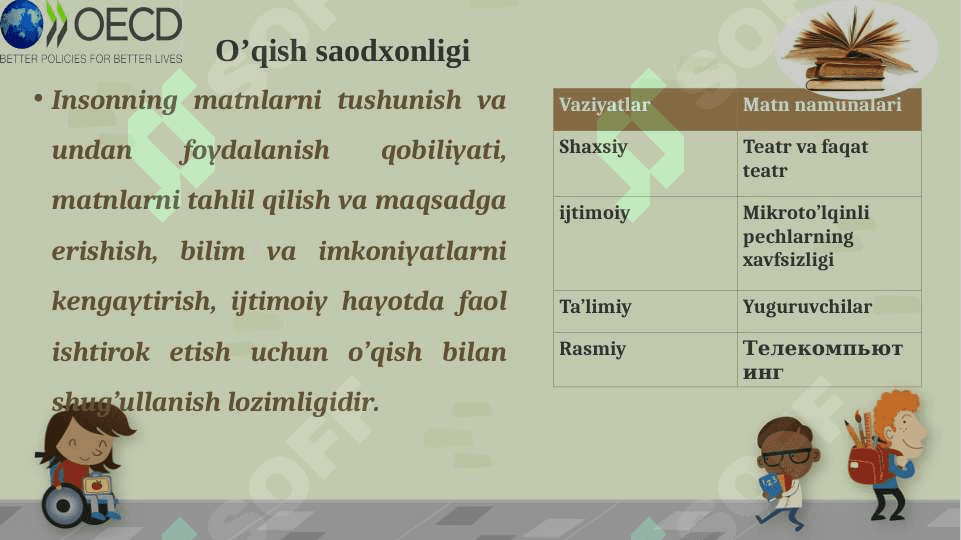 OECD
BETTER POLICIES FOR BETTER LIVES

O'qish saodxonligi

• Insonning matnlarni tushunish va undan foydalanish qobiliyati, matnlarni tahlil qilish va maqsadga erishish, bilim va imkoniyatlarni kengaytirish, ijtimoiy hayotda faol ishtirok etish uchun o'qish bilan shug'ullanish lozimligidir.

| Vaziyatlar | Matn namunalari |
|---|---|
| Shaxsiy | Teatr va faqat teatr |
| ijtimoiy | Mikroto'lqinli pechlarning xavfsizligi |
| Ta'limiy | Yuguruvchilar |
| Rasmiy | Телекомпьютинг |